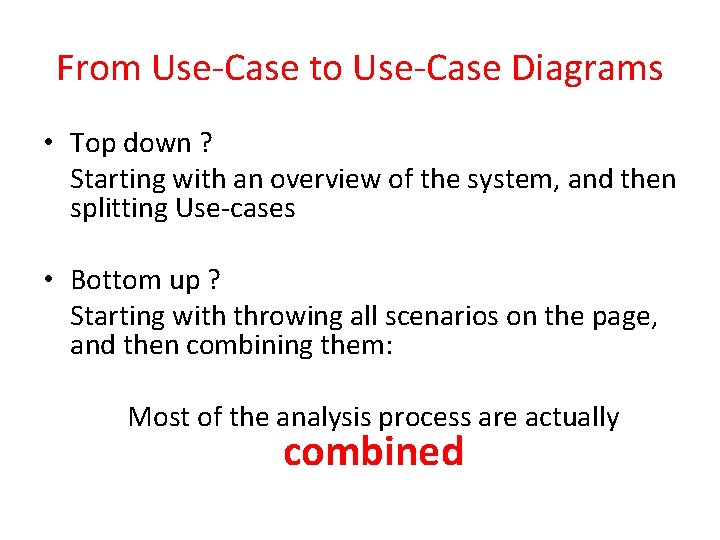 From Use-Case to Use-Case Diagrams

• Top down ?
Starting with an overview of the system, and then splitting Use-cases

• Bottom up ?
Starting with throwing all scenarios on the page, and then combining them:

Most of the analysis process are actually
combined